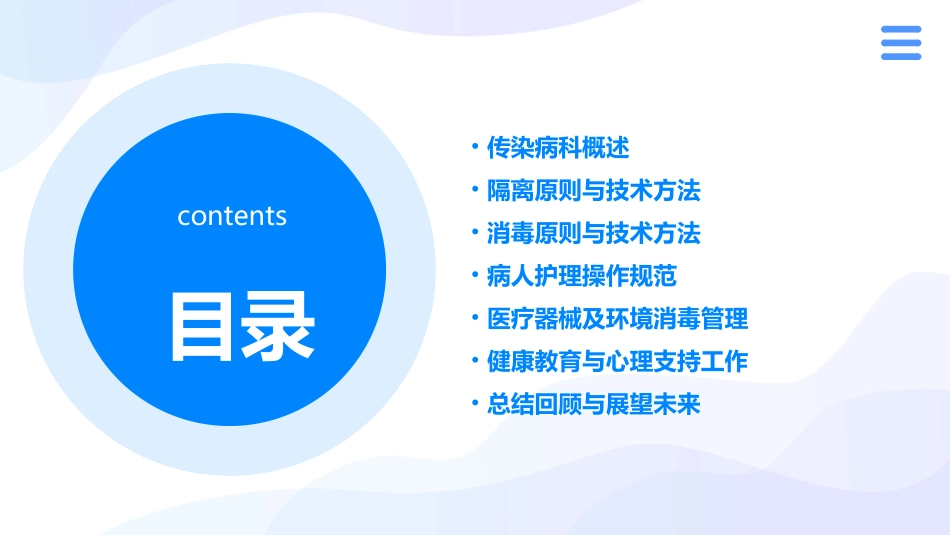 contents

目录

• 传染病科概述
• 隔离原则与技术方法
• 消毒原则与技术方法
• 病人护理操作规范
• 医疗器械及环境消毒管理
• 健康教育与心理支持工作
• 总结回顾与展望未来